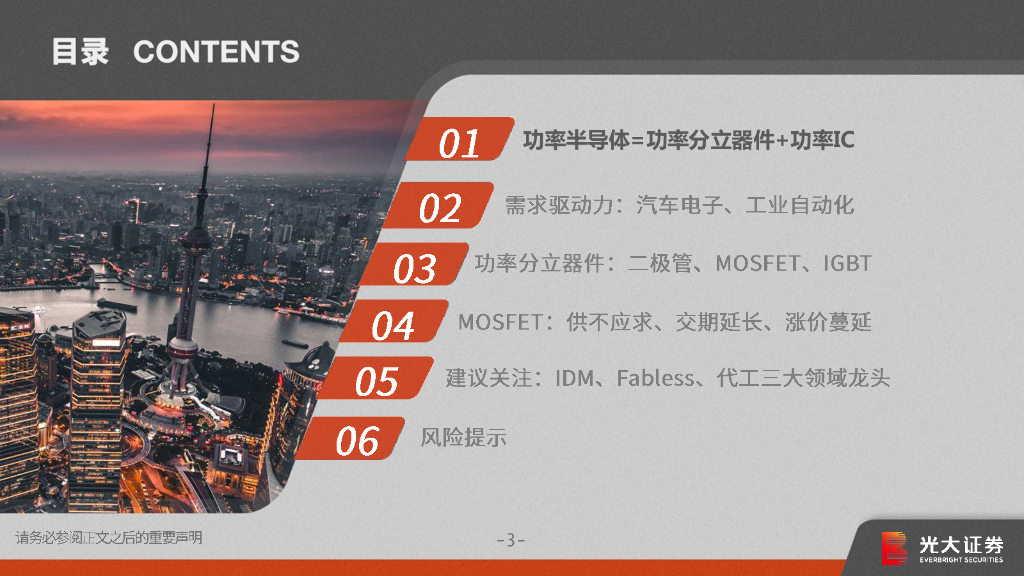 目录 CONTENTS

01 功率半导体=功率分立器件+功率IC

02 需求驱动力：汽车电子、工业自动化

03 功率分立器件：二极管、MOSFET、IGBT

04 MOSFET：供不应求、交期延长、涨价蔓延

05 建议关注：IDM、Fabless、代工三大领域龙头

06 风险提示

请务必参阅正文之后的重要声明

-3-

光大证券
EVERBRIGHT SECURITIES